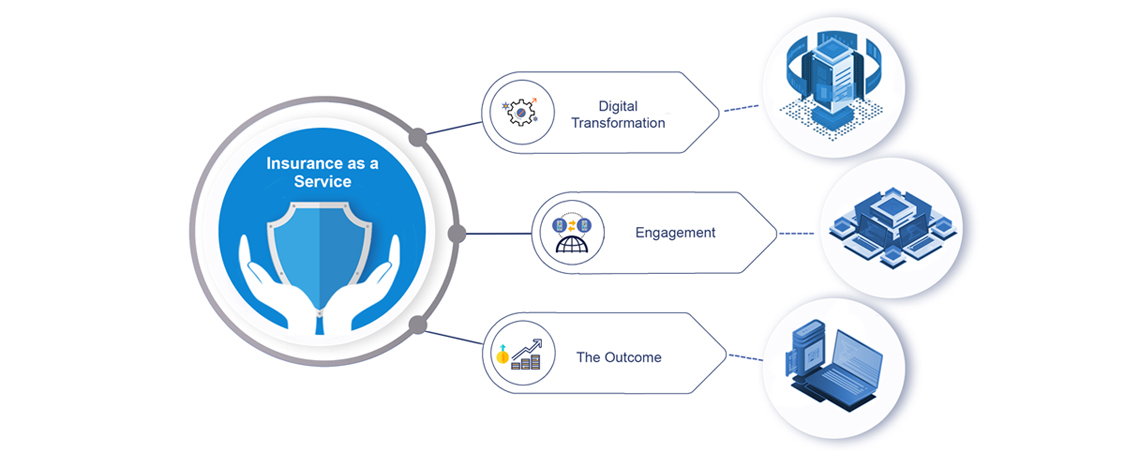 Insurance as a Service

Digital Transformation

Engagement

The Outcome